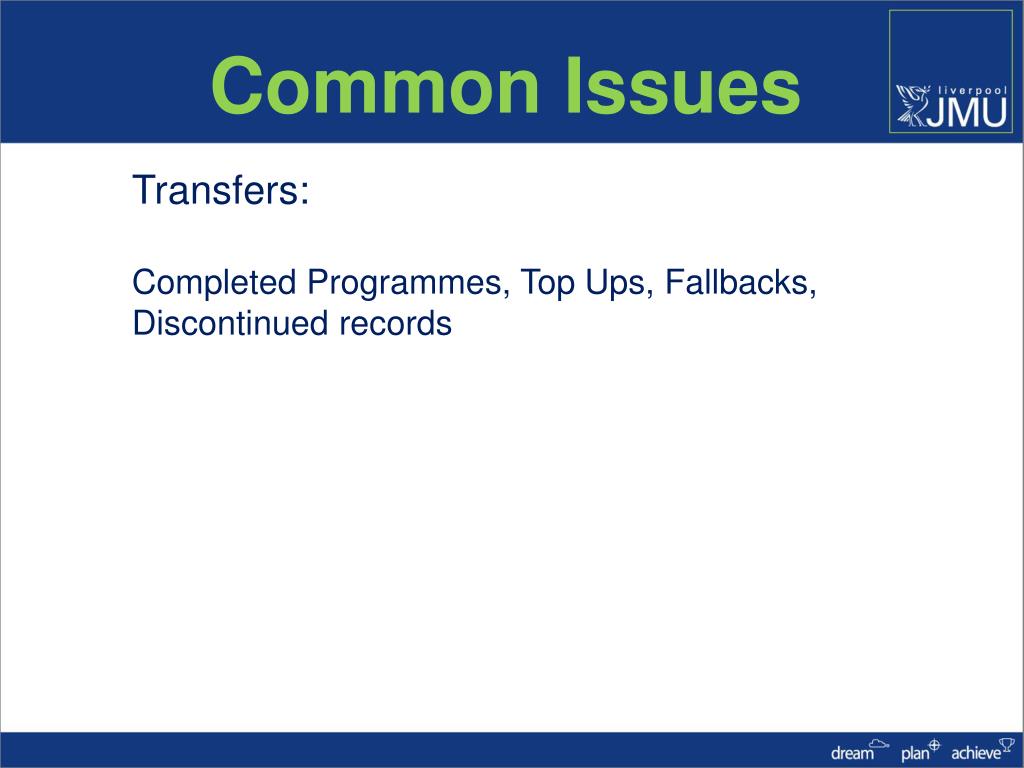 Common Issues

liverpool JMU

Transfers:

Completed Programmes, Top Ups, Fallbacks, Discontinued records

dream plan achieve